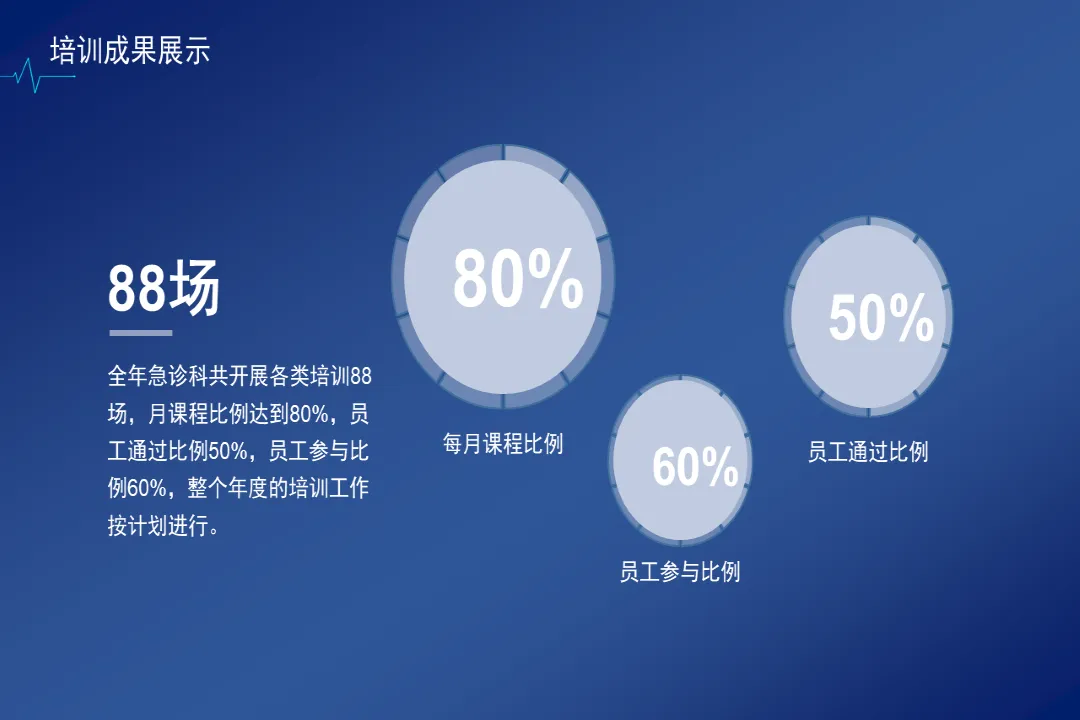 培训成果展示

88场

全年急诊科共开展各类培训88场，月课程比例达到80%，员工通过比例50%，员工参与比例60%，整个年度的培训工作按计划进行。

80%

每月课程比例

60%

员工参与比例

50%

员工通过比例